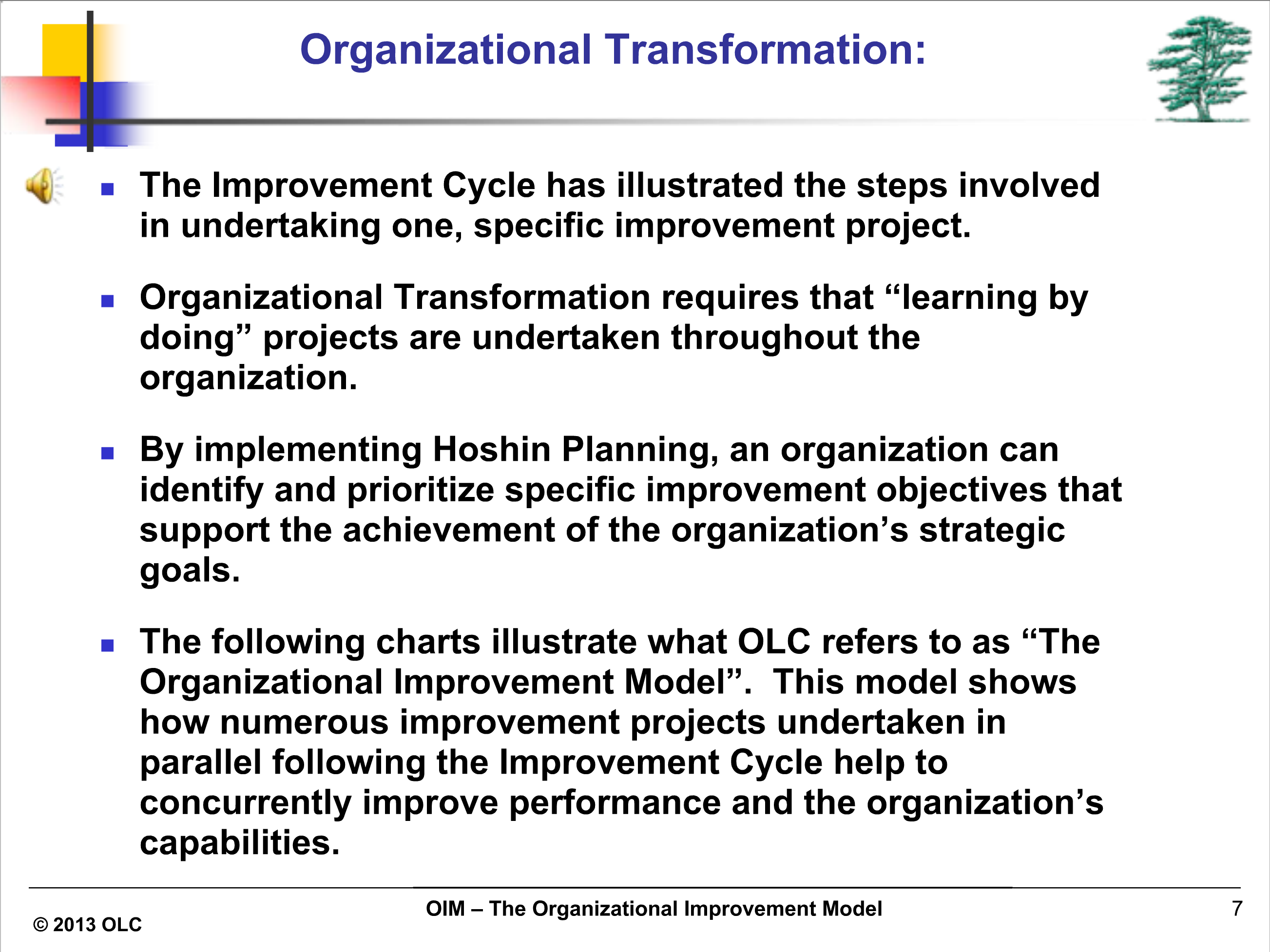 Organizational Transformation:

▪ The Improvement Cycle has illustrated the steps involved in undertaking one, specific improvement project.

▪ Organizational Transformation requires that “learning by doing” projects are undertaken throughout the organization.

▪ By implementing Hoshin Planning, an organization can identify and prioritize specific improvement objectives that support the achievement of the organization’s strategic goals.

▪ The following charts illustrate what OLC refers to as “The Organizational Improvement Model”. This model shows how numerous improvement projects undertaken in parallel following the Improvement Cycle help to concurrently improve performance and the organization’s capabilities.

© 2013 OLC

OIM – The Organizational Improvement Model

7